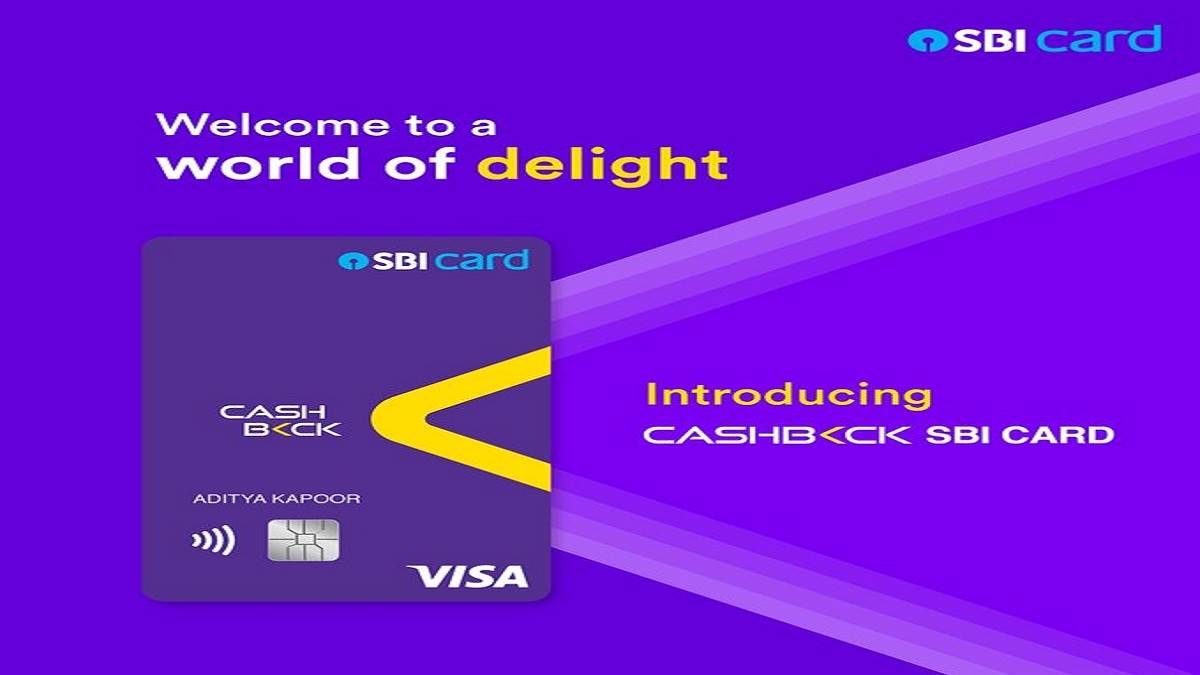 SBI card

Welcome to a world of delight

SBI card

CASH B<CK

ADITYA KAPOOR

VISA

Introducing
CASHB<CK SBI CARD